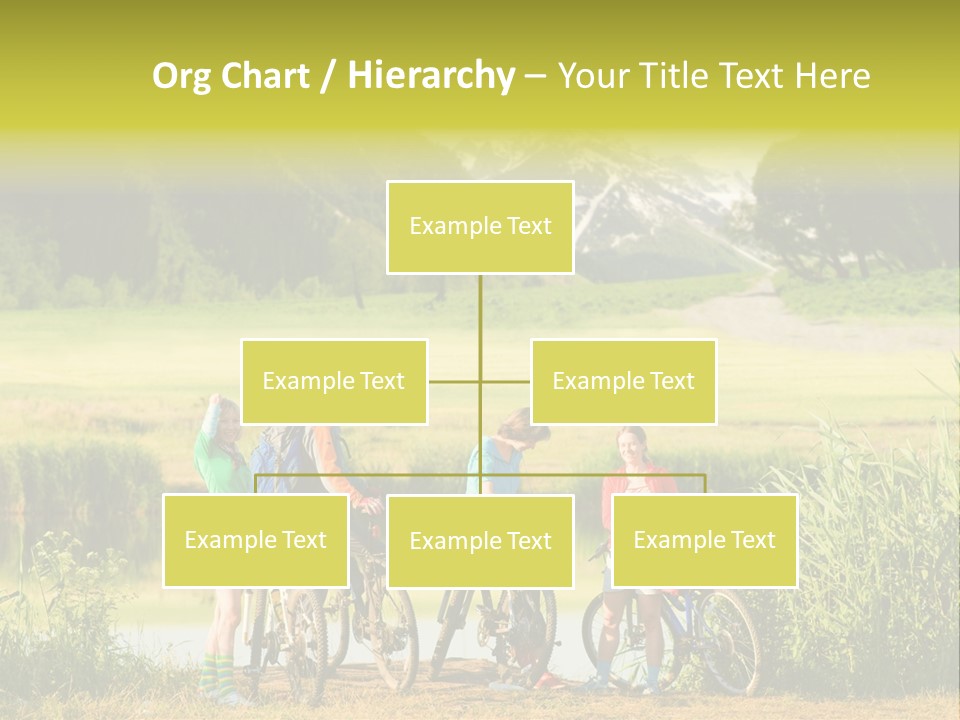 Org Chart / Hierarchy – Your Title Text Here

Example Text

Example Text

Example Text

Example Text

Example Text

Example Text